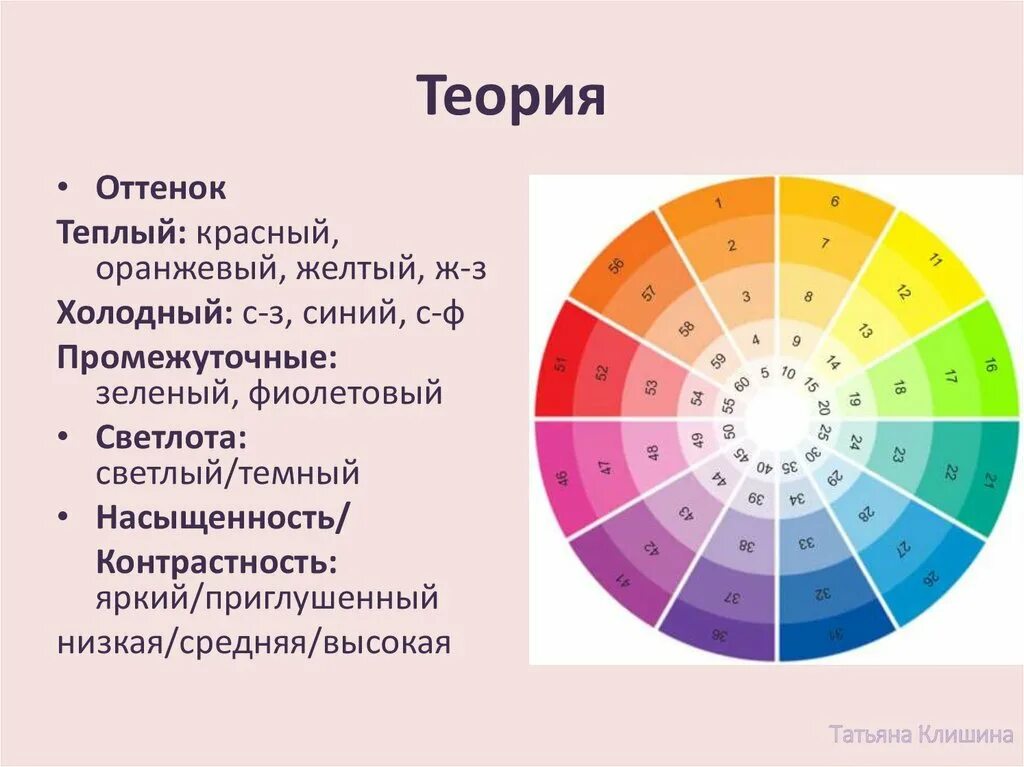 Теория

• Оттенок

Теплый: красный, оранжевый, желтый, ж-з

Холодный: с-з, синий, с-ф

Промежуточные: зеленый, фиолетовый

• Светлота: светлый/темный

• Насыщенность/

Контрастность: яркий/приглушенный

низкая/средняя/высокая

1 2 3 4 5 6 7 8 9 10 11 12 13 14 15 16 17 18 19 20 21 22 23 24 25 26 27 28 29 30 31 32 33 34 35 36 37 38 39 40 41 42 43 44 45 46 47 48 49 50 51 52 53 54 55 56 57 58 59 60

Татьяна Клишина